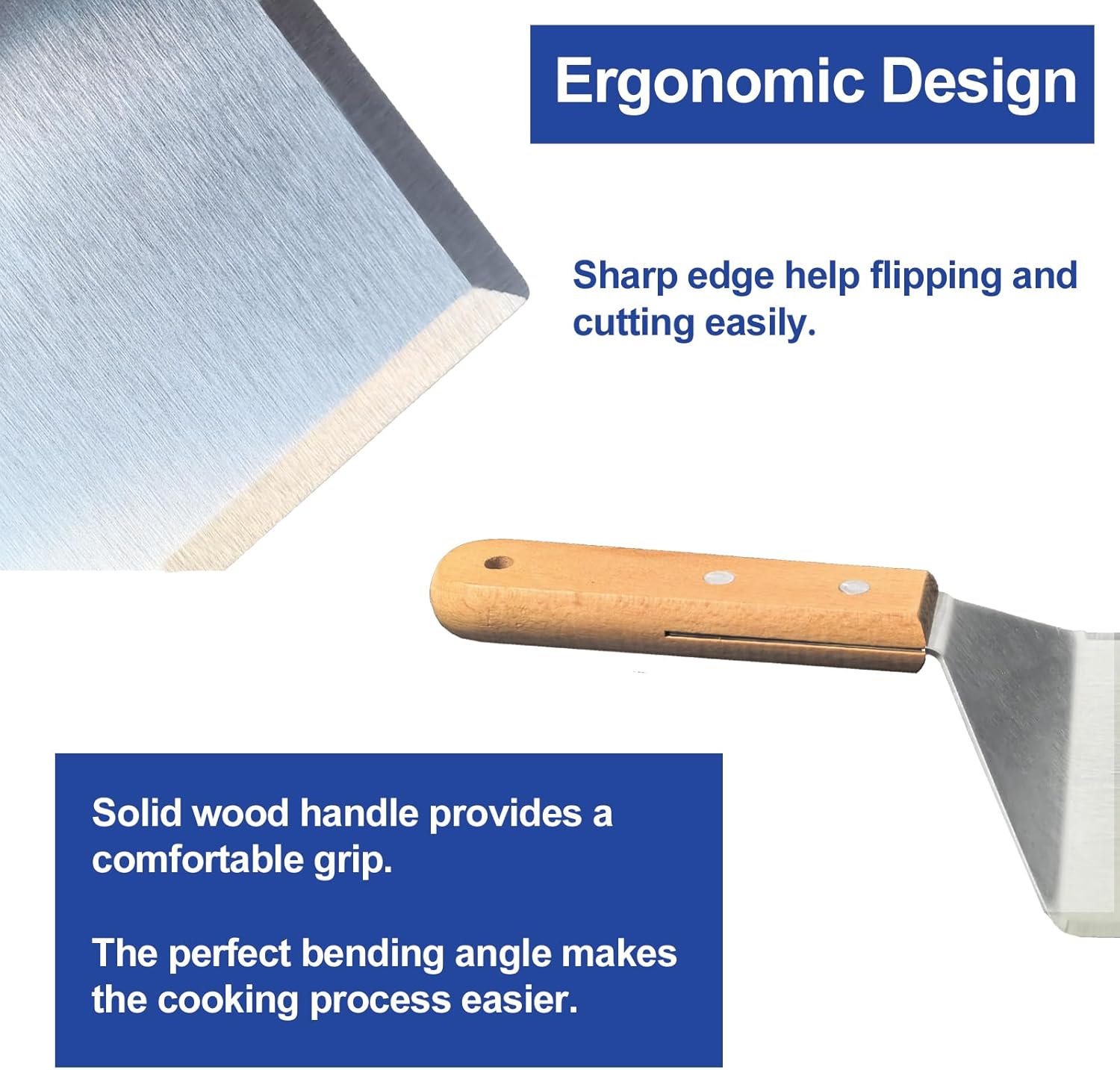 Ergonomic Design

Sharp edge help flipping and cutting easily.

Solid wood handle provides a comfortable grip.

The perfect bending angle makes the cooking process easier.